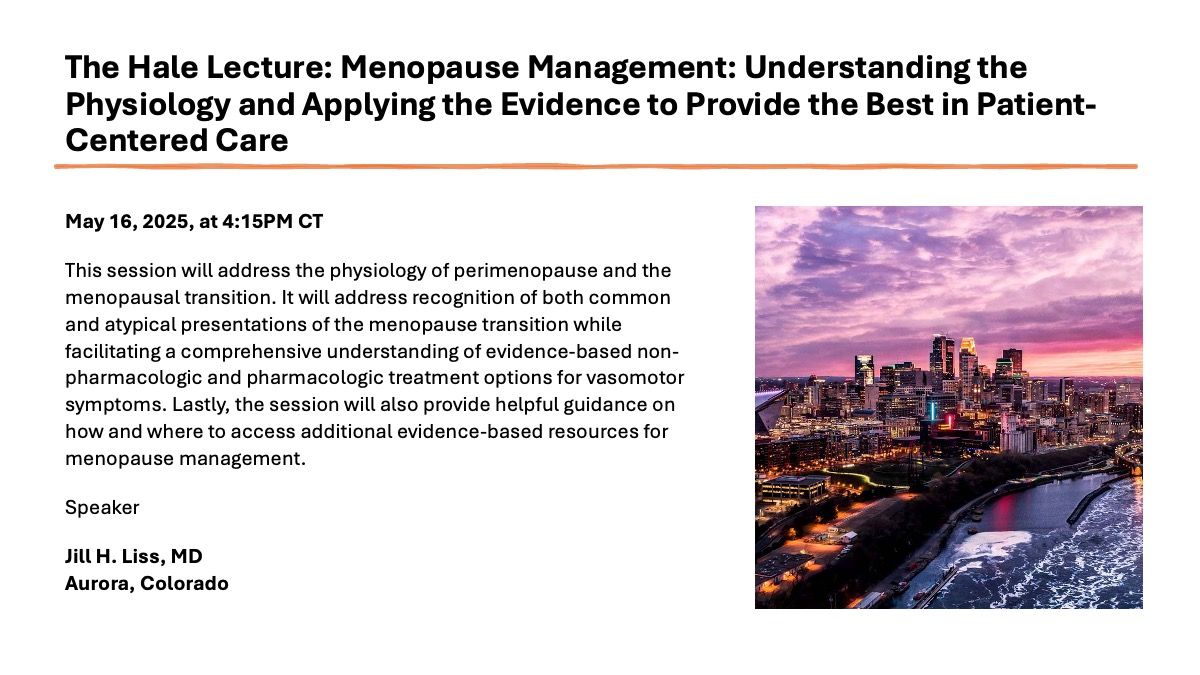 The Hale Lecture: Menopause Management: Understanding the Physiology and Applying the Evidence to Provide the Best in Patient-Centered Care

May 16, 2025, at 4:15PM CT

This session will address the physiology of perimenopause and the menopausal transition. It will address recognition of both common and atypical presentations of the menopause transition while facilitating a comprehensive understanding of evidence-based non-pharmacologic and pharmacologic treatment options for vasomotor symptoms. Lastly, the session will also provide helpful guidance on how and where to access additional evidence-based resources for menopause management.

Speaker

Jill H. Liss, MD
Aurora, Colorado